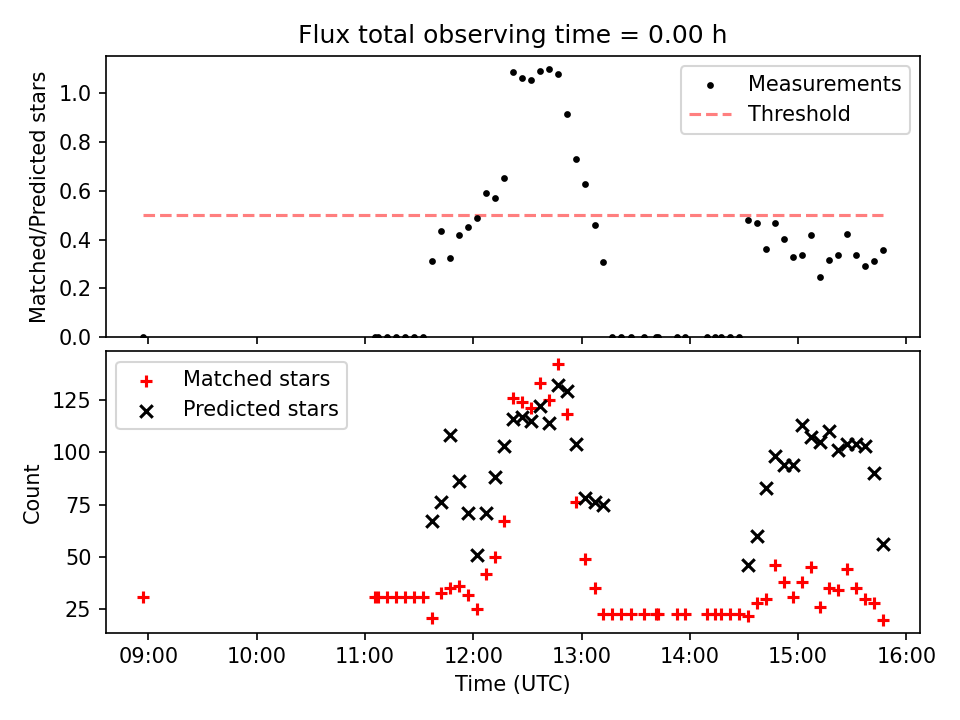 Flux total observing time = 0.00 h

Matched/Predicted stars
1.0
0.8
0.6
0.4
0.2
0.0

Measurements
Threshold

Count
125
100
75
50
25

Matched stars
Predicted stars

09:00
10:00
11:00
12:00
13:00
14:00
15:00
16:00
Time (UTC)